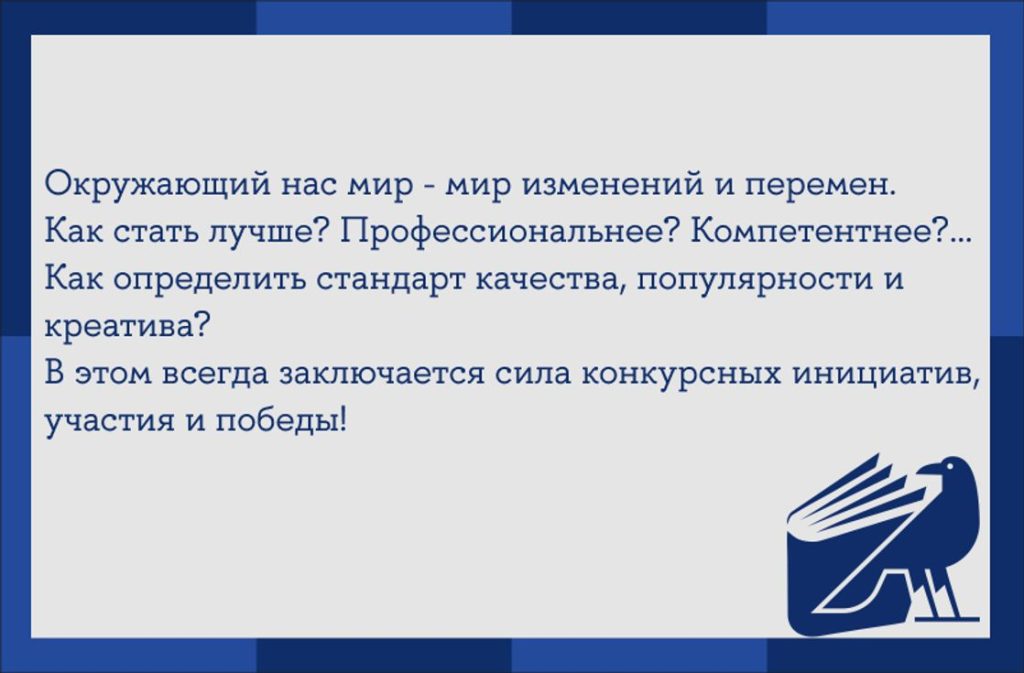 Окружающий нас мир - мир изменений и перемен.
Как стать лучше? Профессиональнее? Компетентнее?...
Как определить стандарт качества, популярности и креатива?
В этом всегда заключается сила конкурсных инициатив, участия и победы!